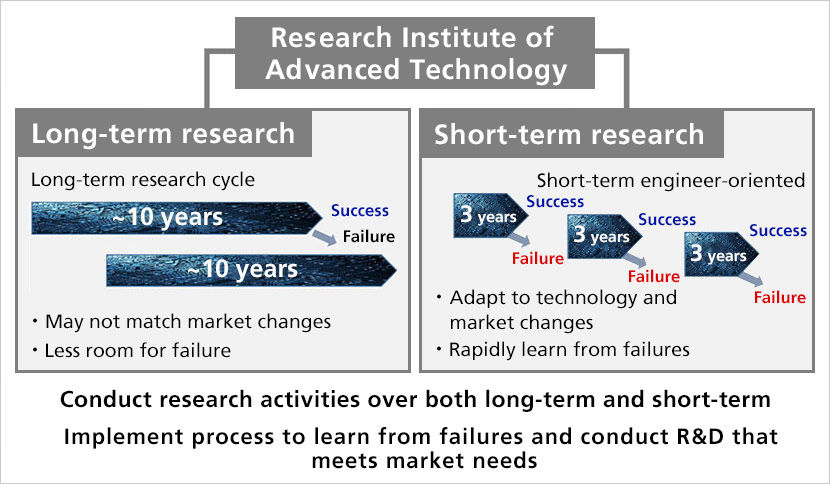 Research Institute of Advanced Technology

Long-term research

Long-term research cycle

~10 years

Success

Failure

~10 years

・May not match market changes

・Less room for failure

Short-term research

Short-term engineer-oriented

3 years

Success

Failure

3 years

Success

Failure

3 years

Success

Failure

・Adapt to technology and market changes

・Rapidly learn from failures

Conduct research activities over both long-term and short-term

Implement process to learn from failures and conduct R&D that meets market needs